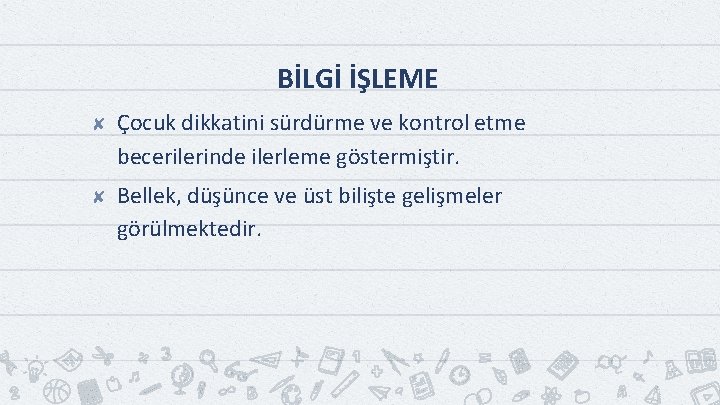 BİLGİ İŞLEME

✘ Çocuk dikkatini sürdürme ve kontrol etme becerilerinde ilerleme göstermiştir.

✘ Bellek, düşünce ve üst bilişte gelişmeler görülmektedir.